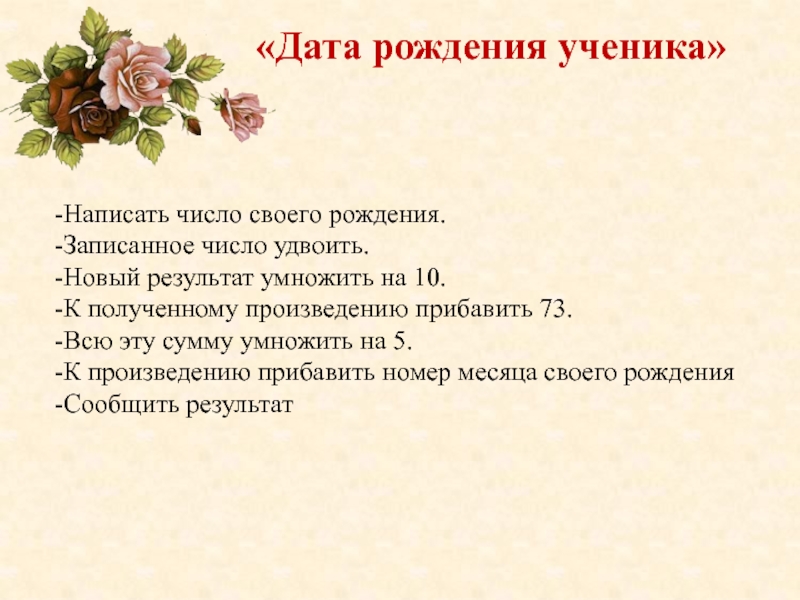 «Дата рождения ученика»

-Написать число своего рождения.
-Записанное число удвоить.
-Новый результат умножить на 10.
-К полученному произведению прибавить 73.
-Всю эту сумму умножить на 5.
-К произведению прибавить номер месяца своего рождения
-Сообщить результат